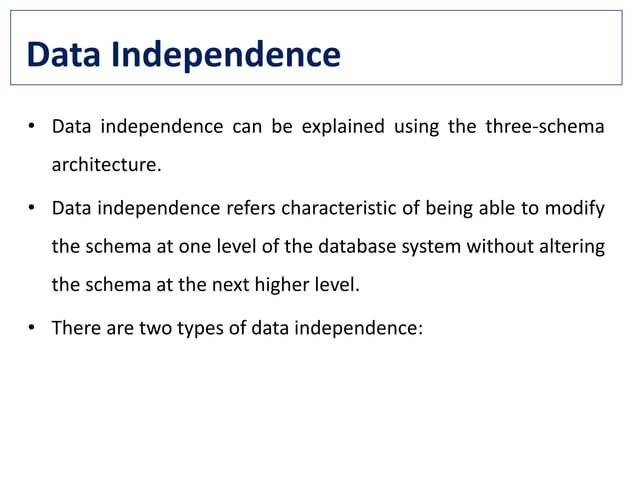 Data Independence

• Data independence can be explained using the three-schema architecture.

• Data independence refers characteristic of being able to modify the schema at one level of the database system without altering the schema at the next higher level.

• There are two types of data independence: